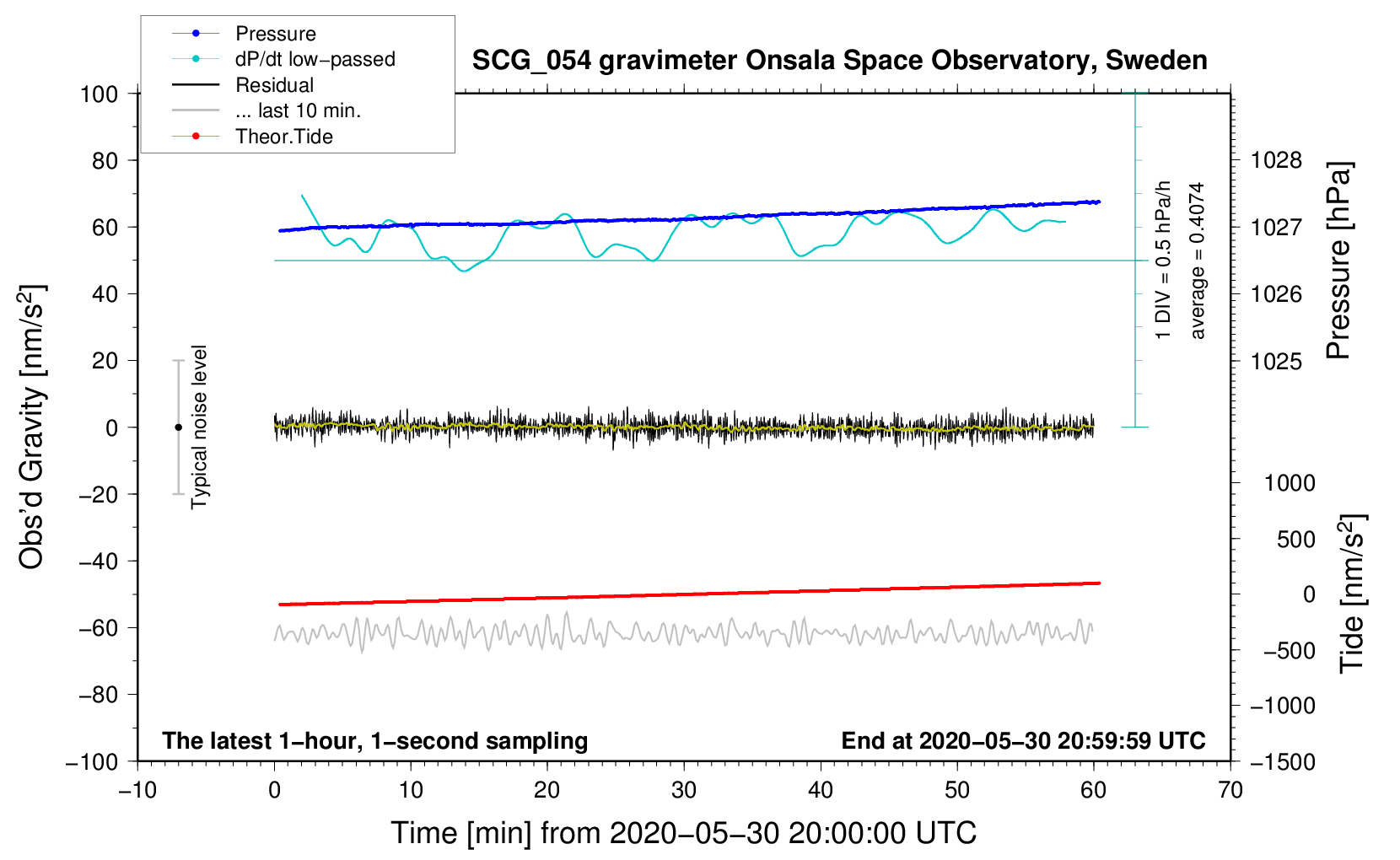 Pressure
dP/dt low−passed
Residual
... last 10 min.
Theor.Tide

SCG_054 gravimeter Onsala Space Observatory, Sweden

100
80
60
40
20
0
−20
−40
−60
−80
−100

Obs'd Gravity [nm/s$^2$]

Typical noise level

1 DIV = 0.5 hPa/h
average = 0.4074

1028
1027
1026
1025

Pressure [hPa]

1000
500
0
−500
−1000
−1500

Tide [nm/s$^2$]

The latest 1−hour, 1−second sampling
End at 2020−05−30 20:59:59 UTC

−10
0
10
20
30
40
50
60
70

Time [min] from 2020−05−30 20:00:00 UTC